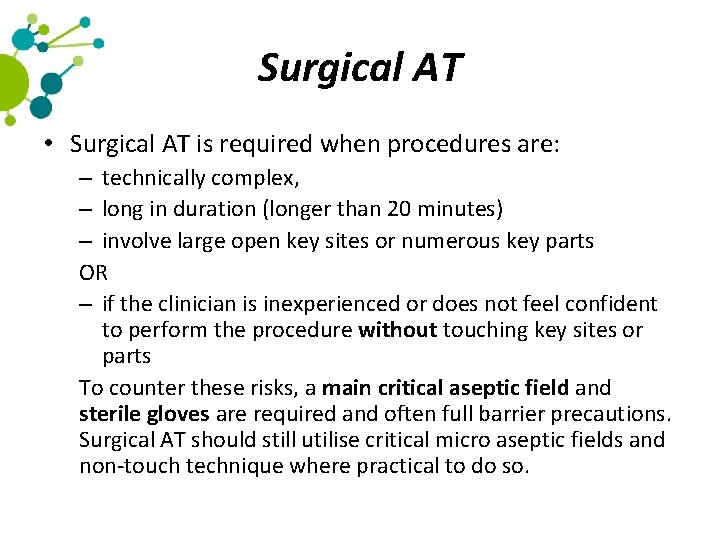 Surgical AT

• Surgical AT is required when procedures are:
– technically complex,
– long in duration (longer than 20 minutes)
– involve large open key sites or numerous key parts
OR
– if the clinician is inexperienced or does not feel confident to perform the procedure without touching key sites or parts
To counter these risks, a main critical aseptic field and sterile gloves are required and often full barrier precautions. Surgical AT should still utilise critical micro aseptic fields and non-touch technique where practical to do so.